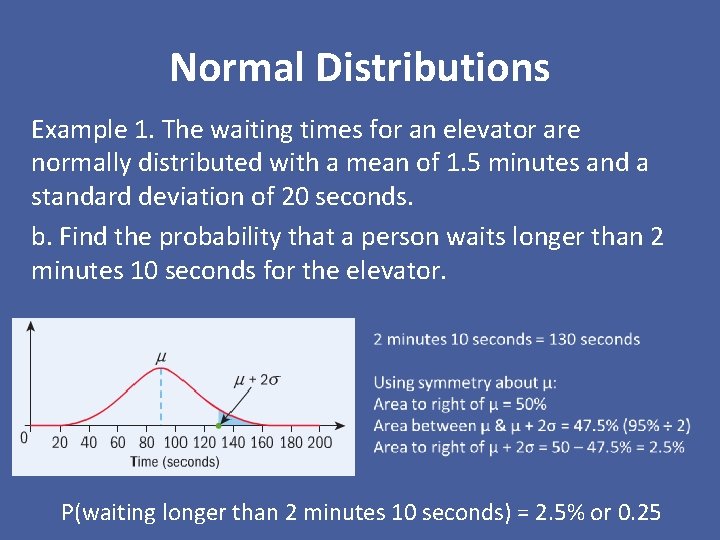 Normal Distributions

Example 1. The waiting times for an elevator are normally distributed with a mean of 1.5 minutes and a standard deviation of 20 seconds.

b. Find the probability that a person waits longer than 2 minutes 10 seconds for the elevator.

$\mu$

$\mu + 2\sigma$

0 20 40 60 80 100 120 140 160 180 200

Time (seconds)

2 minutes 10 seconds = 130 seconds

Using symmetry about μ:
Area to right of μ = 50%
Area between μ & μ + 2σ = 47.5% (95% ÷ 2)
Area to right of μ + 2σ = 50 – 47.5% = 2.5%

P(waiting longer than 2 minutes 10 seconds) = 2.5% or 0.25